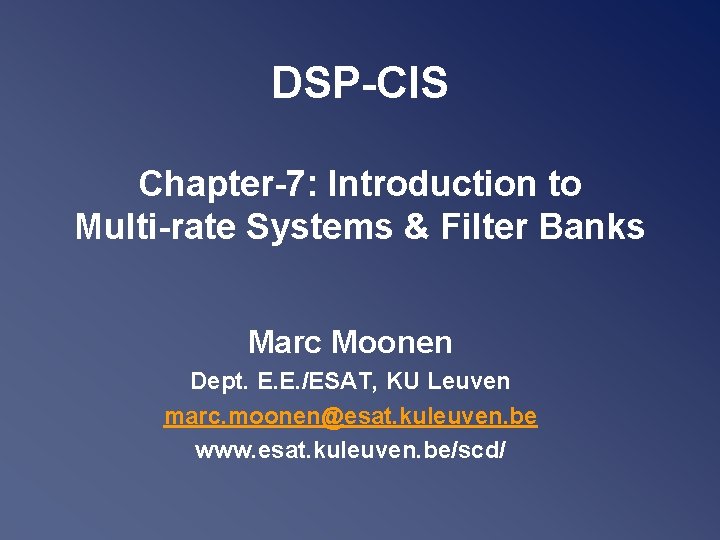 DSP-CIS

Chapter-7: Introduction to Multi-rate Systems & Filter Banks

Marc Moonen

Dept. E.E./ESAT, KU Leuven

marc.moonen@esat.kuleuven.be

www.esat.kuleuven.be/scd/